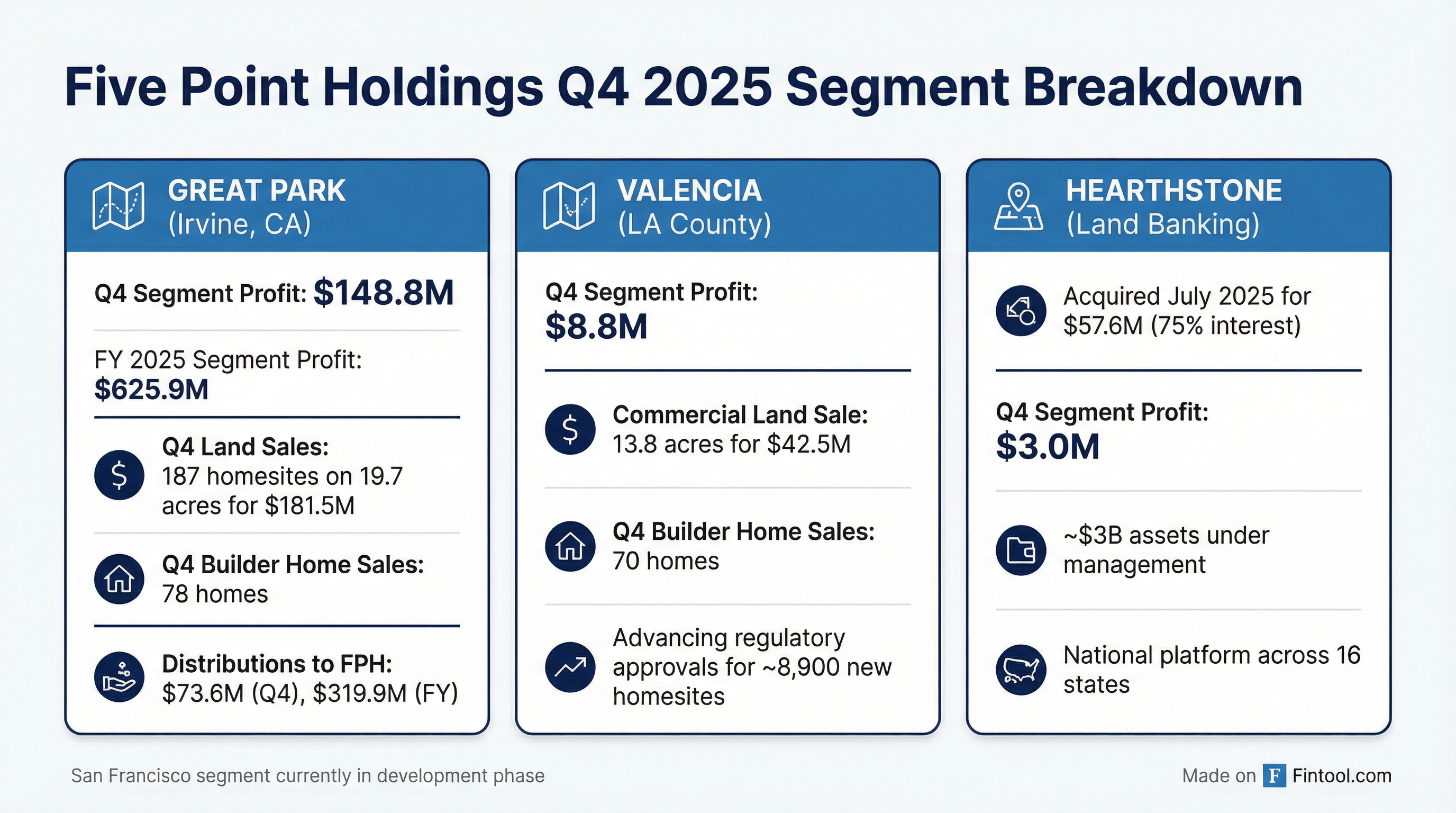 Five Point Holdings Q4 2025 Segment Breakdown

GREAT PARK
(Irvine, CA)

Q4 Segment Profit: $148.8M

FY 2025 Segment Profit:
$625.9M

Q4 Land Sales:
187 homesites on 19.7 acres for $181.5M

Q4 Builder Home Sales:
78 homes

Distributions to FPH:
$73.6M (Q4), $319.9M (FY)

VALENCIA
(LA County)

Q4 Segment Profit:
$8.8M

Commercial Land Sale:
13.8 acres for $42.5M

Q4 Builder Home Sales:
70 homes

Advancing regulatory approvals for ~8,900 new homesites

HEARTHSTONE
(Land Banking)

Acquired July 2025 for $57.6M (75% interest)

Q4 Segment Profit:
$3.0M

~$3B assets under management

National platform across 16 states

San Francisco segment currently in development phase

Made on F Fintool.com